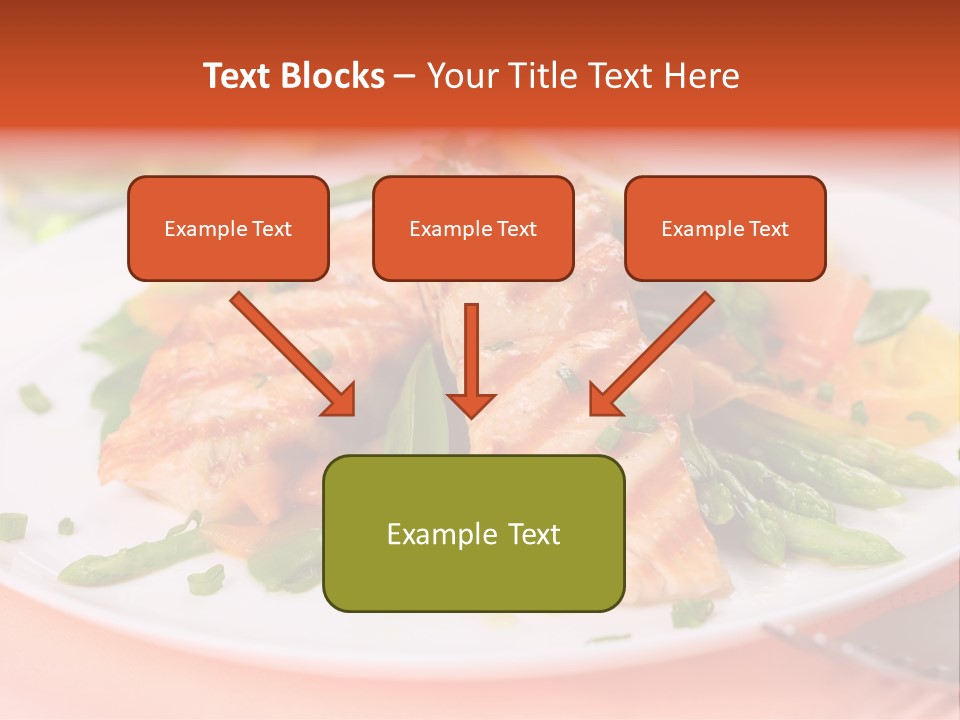 Text Blocks – Your Title Text Here

Example Text

Example Text

Example Text

Example Text